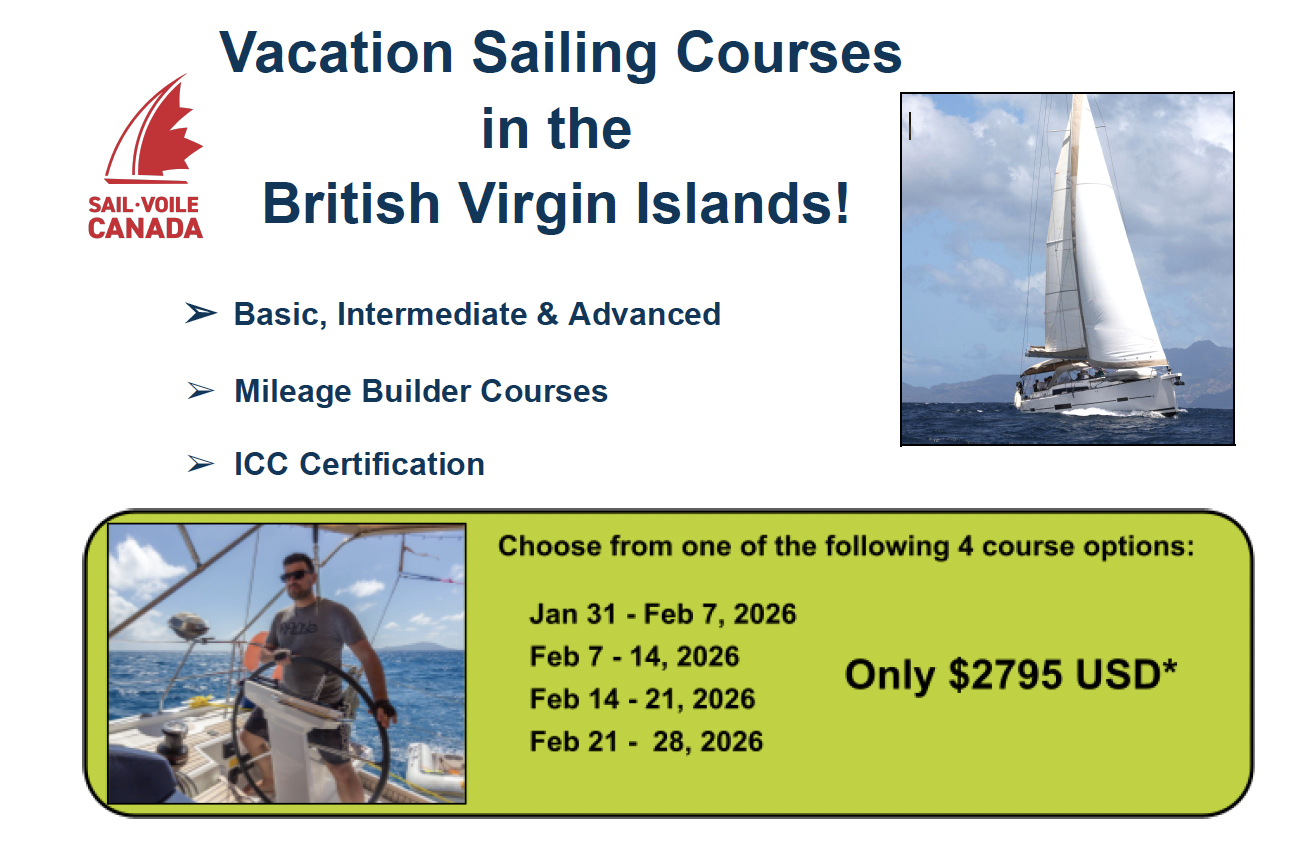 SAIL·VOILE CANADA

Vacation Sailing Courses in the British Virgin Islands!

➢ Basic, Intermediate & Advanced

➢ Mileage Builder Courses

➢ ICC Certification

Choose from one of the following 4 course options:

Jan 31 - Feb 7, 2026
Feb 7 - 14, 2026
Feb 14 - 21, 2026
Feb 21 - 28, 2026

Only $2795 USD*